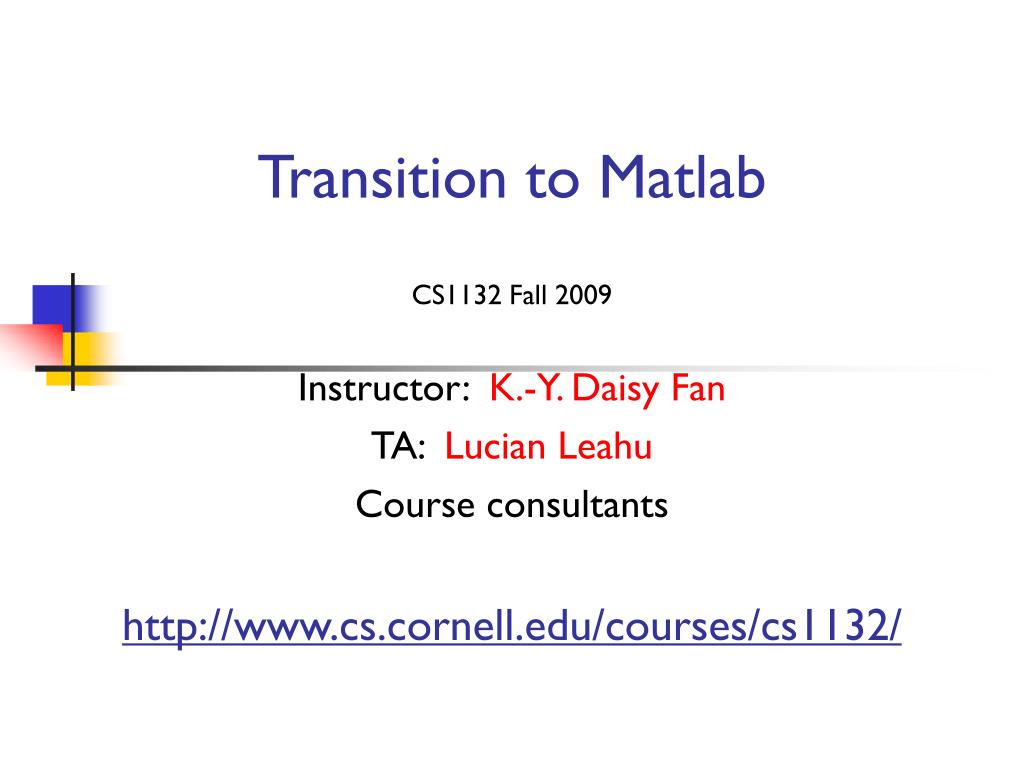 Transition to Matlab

CS1132 Fall 2009

Instructor: K.-Y. Daisy Fan

TA: Lucian Leahu

Course consultants

http://www.cs.cornell.edu/courses/cs1132/